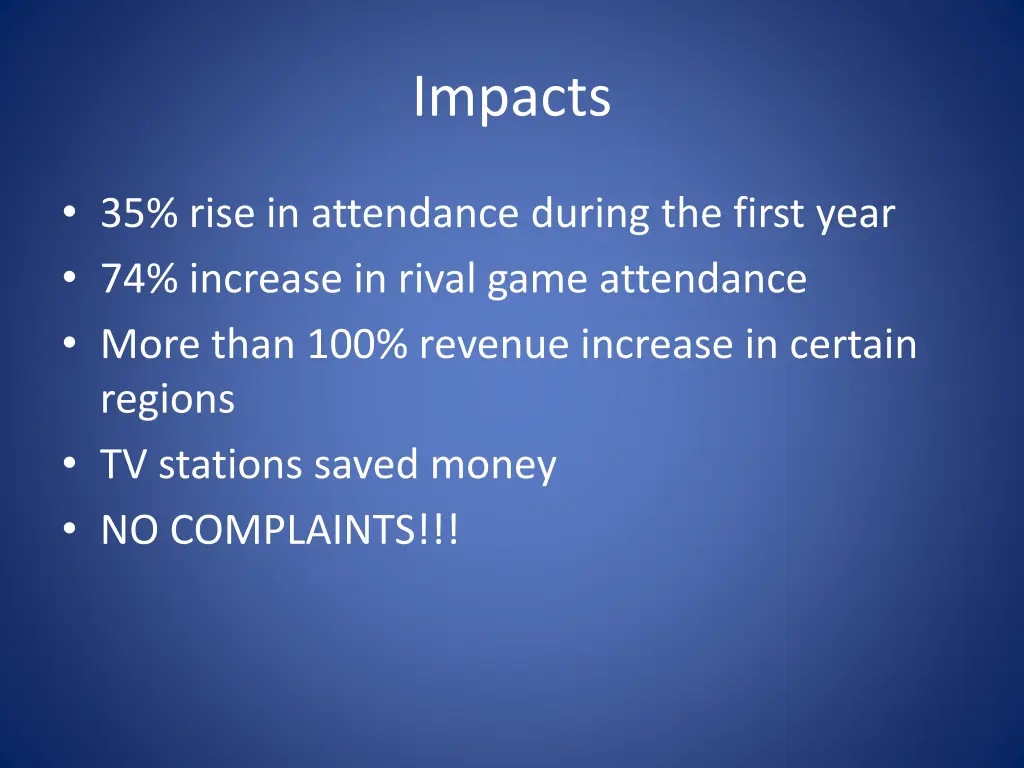 Impacts

• 35% rise in attendance during the first year
• 74% increase in rival game attendance
• More than 100% revenue increase in certain regions
• TV stations saved money
• NO COMPLAINTS!!!